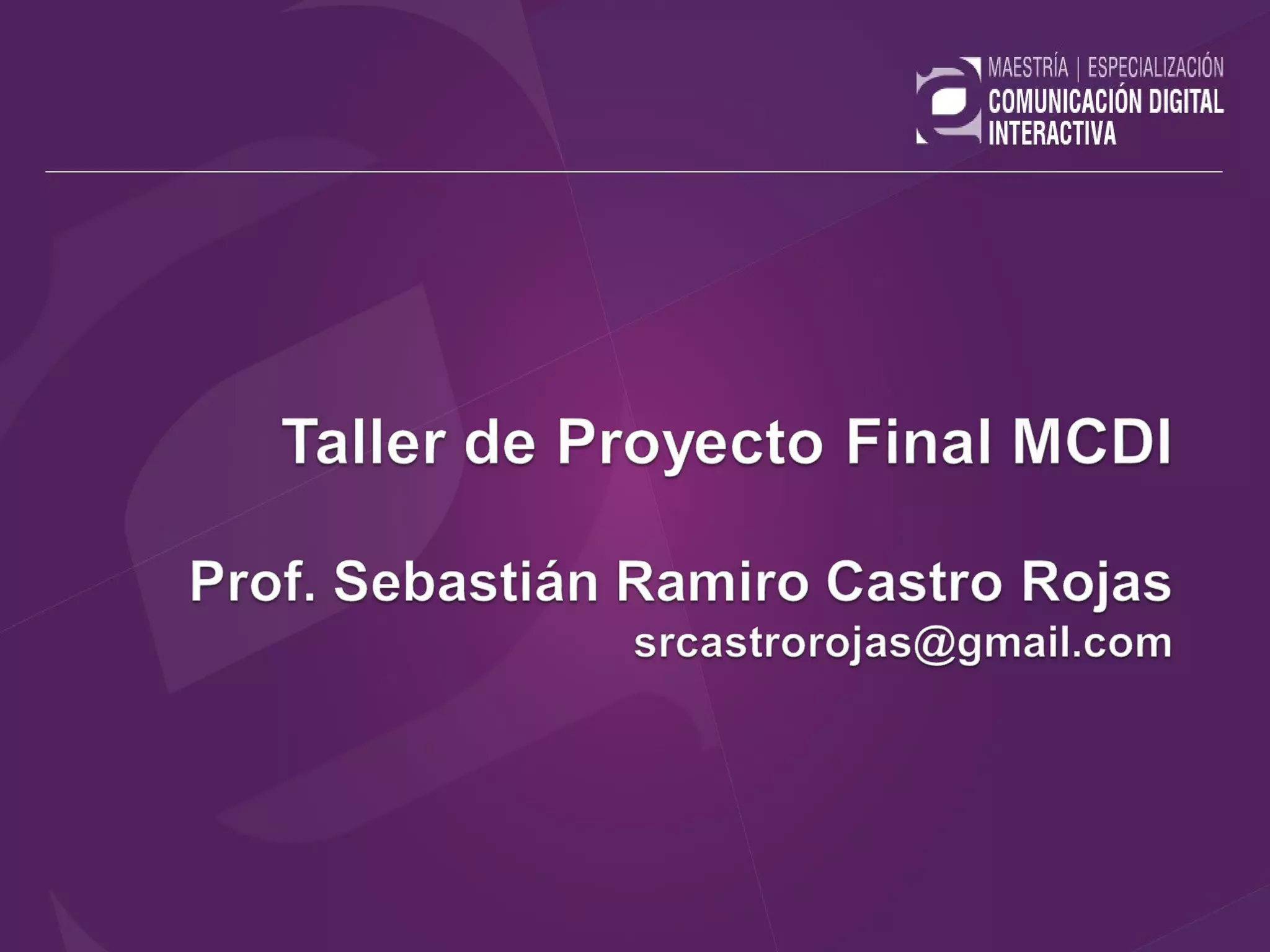 MAESTRÍA | ESPECIALIZACIÓN
COMUNICACIÓN DIGITAL INTERACTIVA

Taller de Proyecto Final MCDI

Prof. Sebastián Ramiro Castro Rojas
srcastrorojas@gmail.com